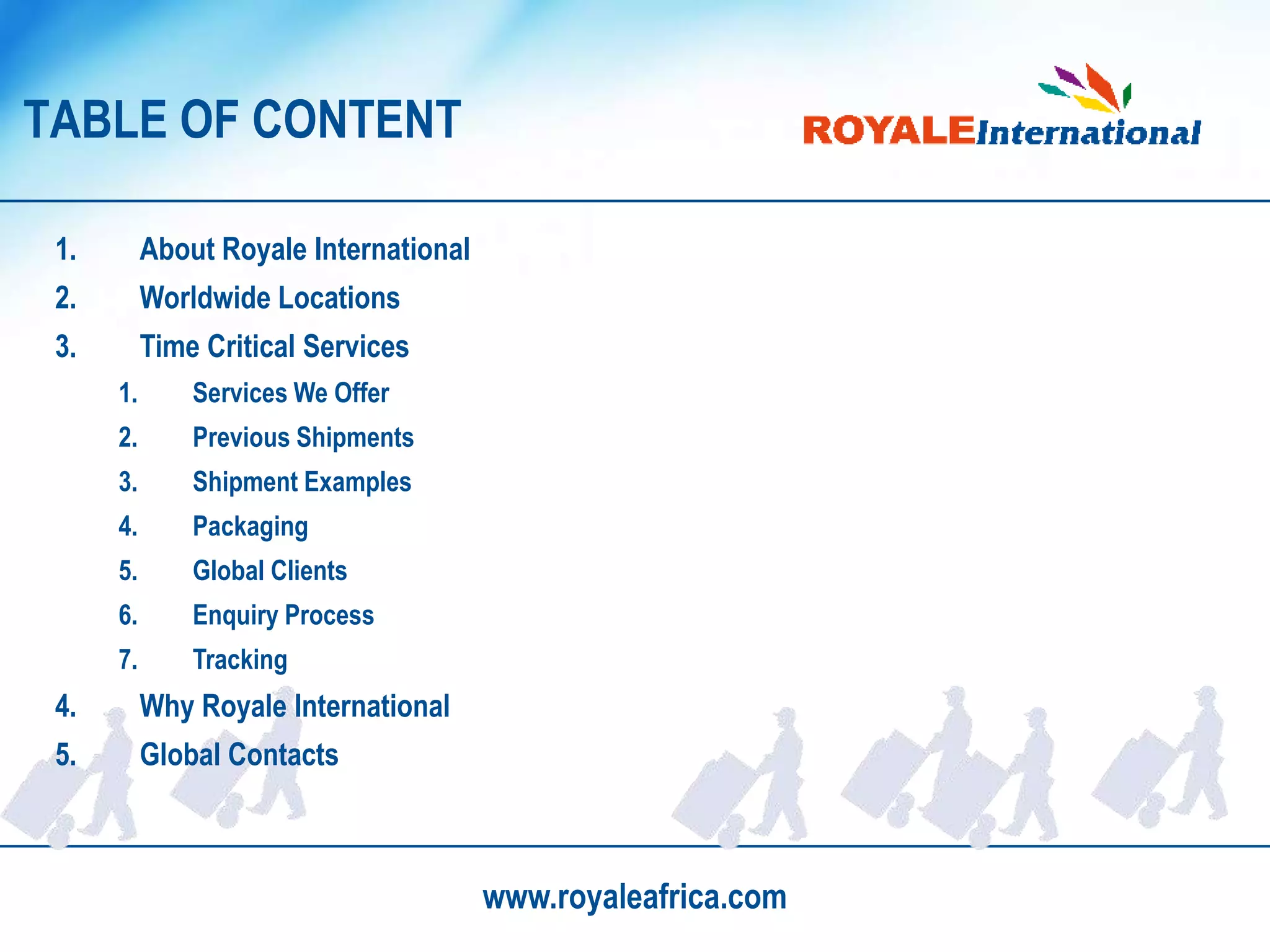 TABLE OF CONTENT

ROYALEInternational

1. About Royale International
2. Worldwide Locations
3. Time Critical Services
   1. Services We Offer
   2. Previous Shipments
   3. Shipment Examples
   4. Packaging
   5. Global Clients
   6. Enquiry Process
   7. Tracking
4. Why Royale International
5. Global Contacts

www.royaleafrica.com